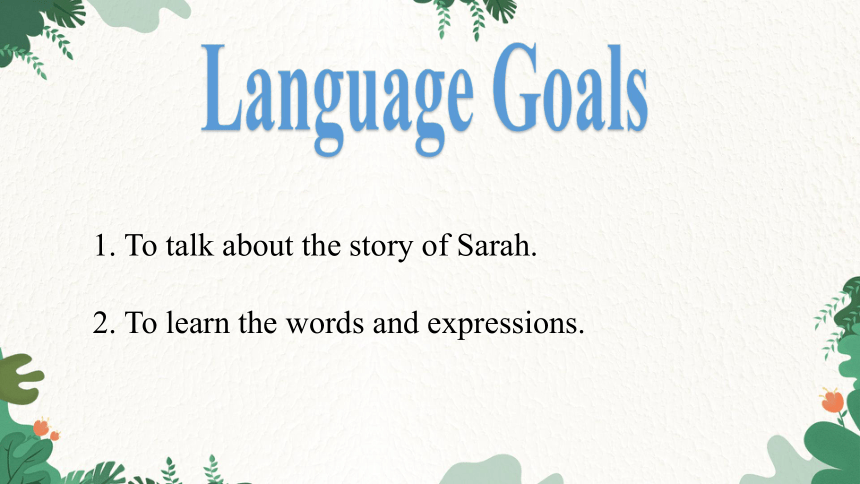 Language Goals

1. To talk about the story of Sarah.

2. To learn the words and expressions.